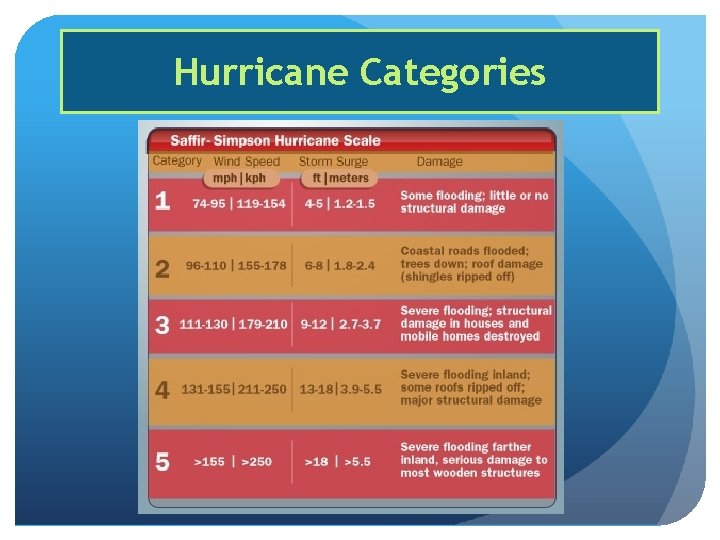 Hurricane Categories

Saffir- Simpson Hurricane Scale

| Category | Wind Speed mph \| kph | Storm Surge ft \| meters | Damage |
|---|---|---|---|
| 1 | 74-95 \| 119-154 | 4-5 \| 1.2-1.5 | Some flooding; little or no structural damage |
| 2 | 96-110 \| 155-178 | 6-8 \| 1.8-2.4 | Coastal roads flooded; trees down; roof damage (shingles ripped off) |
| 3 | 111-130 \| 179-210 | 9-12 \| 2.7-3.7 | Severe flooding; structural damage in houses and mobile homes destroyed |
| 4 | 131-155 \| 211-250 | 13-18 \| 3.9-5.5 | Severe flooding inland; some roofs ripped off; major structural damage |
| 5 | >155 \| >250 | >18 \| >5.5 | Severe flooding farther inland, serious damage to most wooden structures |